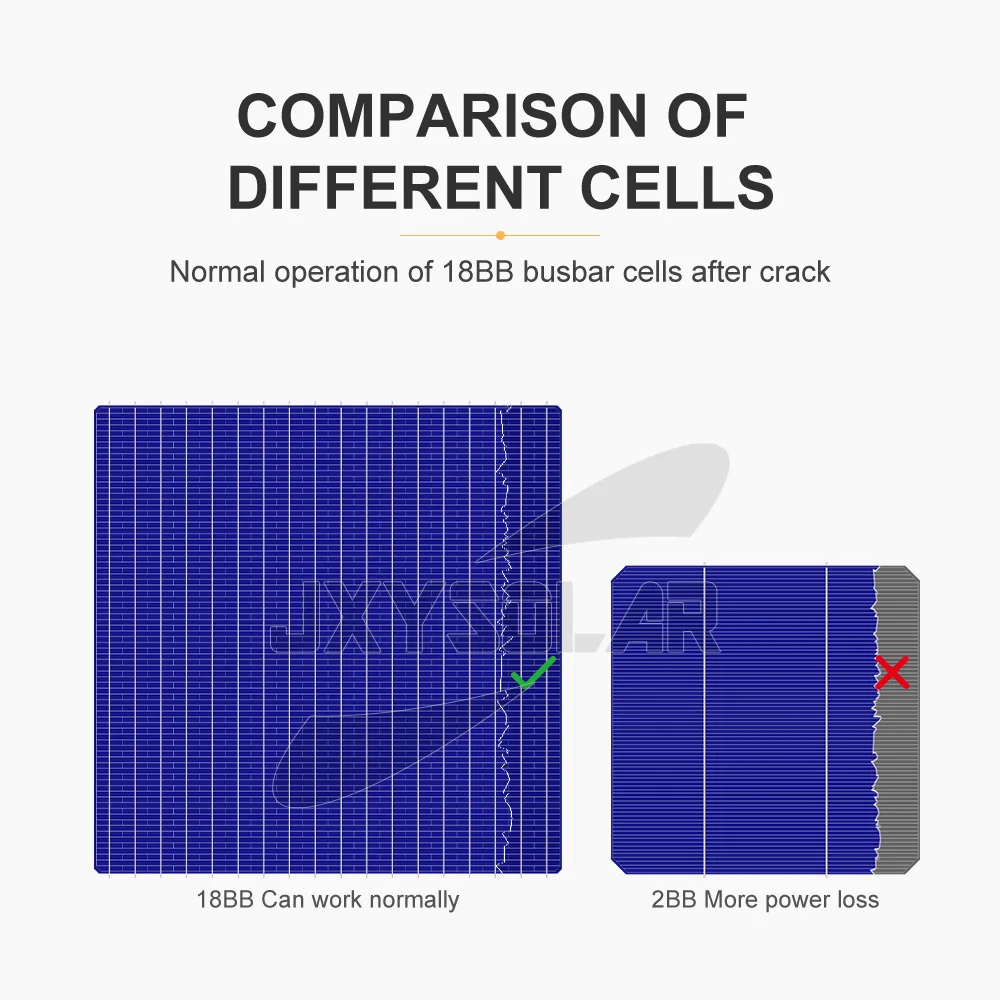 COMPARISON OF DIFFERENT CELLS

Normal operation of 18BB busbar cells after crack

JXYSOLAR

18BB Can work normally

2BB More power loss